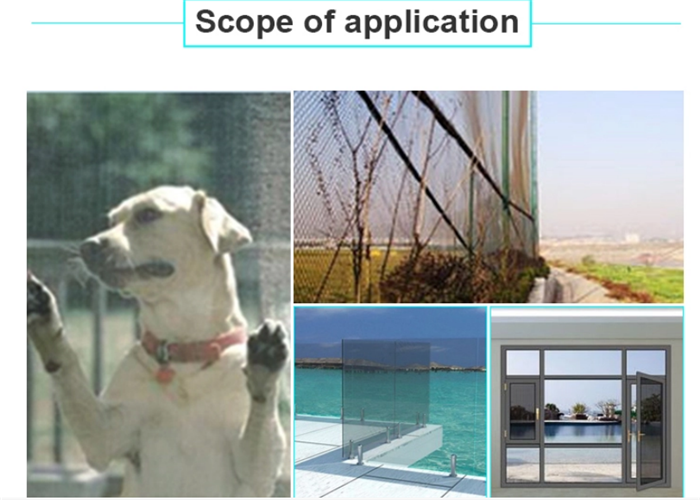 Scope of application